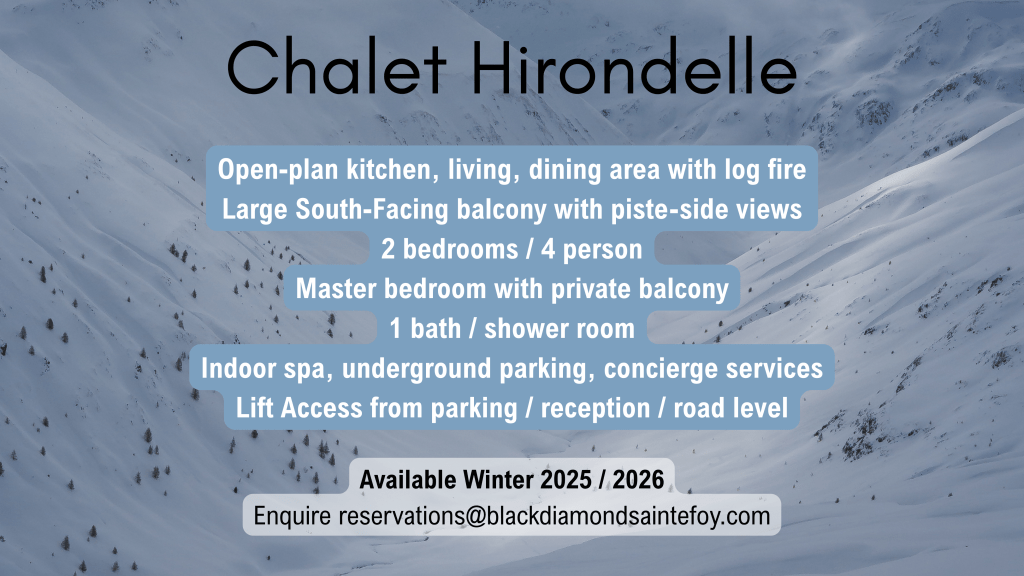 Chalet Hirondelle

Open-plan kitchen, living, dining area with log fire
Large South-Facing balcony with piste-side views
2 bedrooms / 4 person
Master bedroom with private balcony
1 bath / shower room
Indoor spa, underground parking, concierge services
Lift Access from parking / reception / road level

Available Winter 2025 / 2026
Enquire reservations@blackdiamondsaintefoy.com